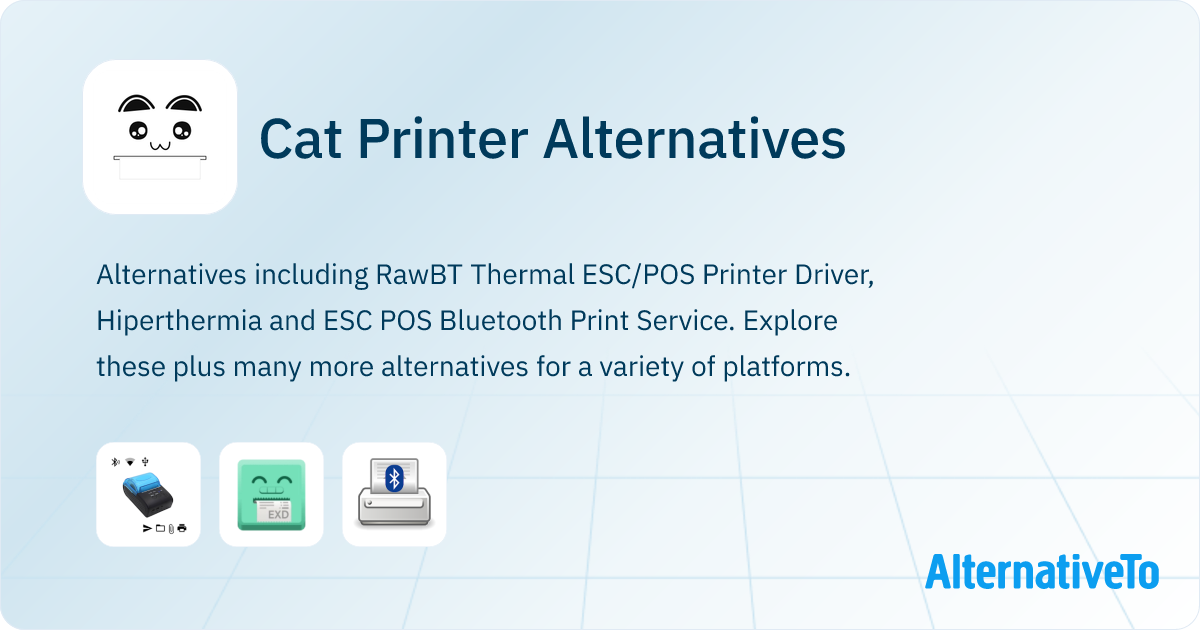 Cat Printer Alternatives

Alternatives including RawBT Thermal ESC/POS Printer Driver, Hiperthermia and ESC POS Bluetooth Print Service. Explore these plus many more alternatives for a variety of platforms.

EXD

AlternativeTo